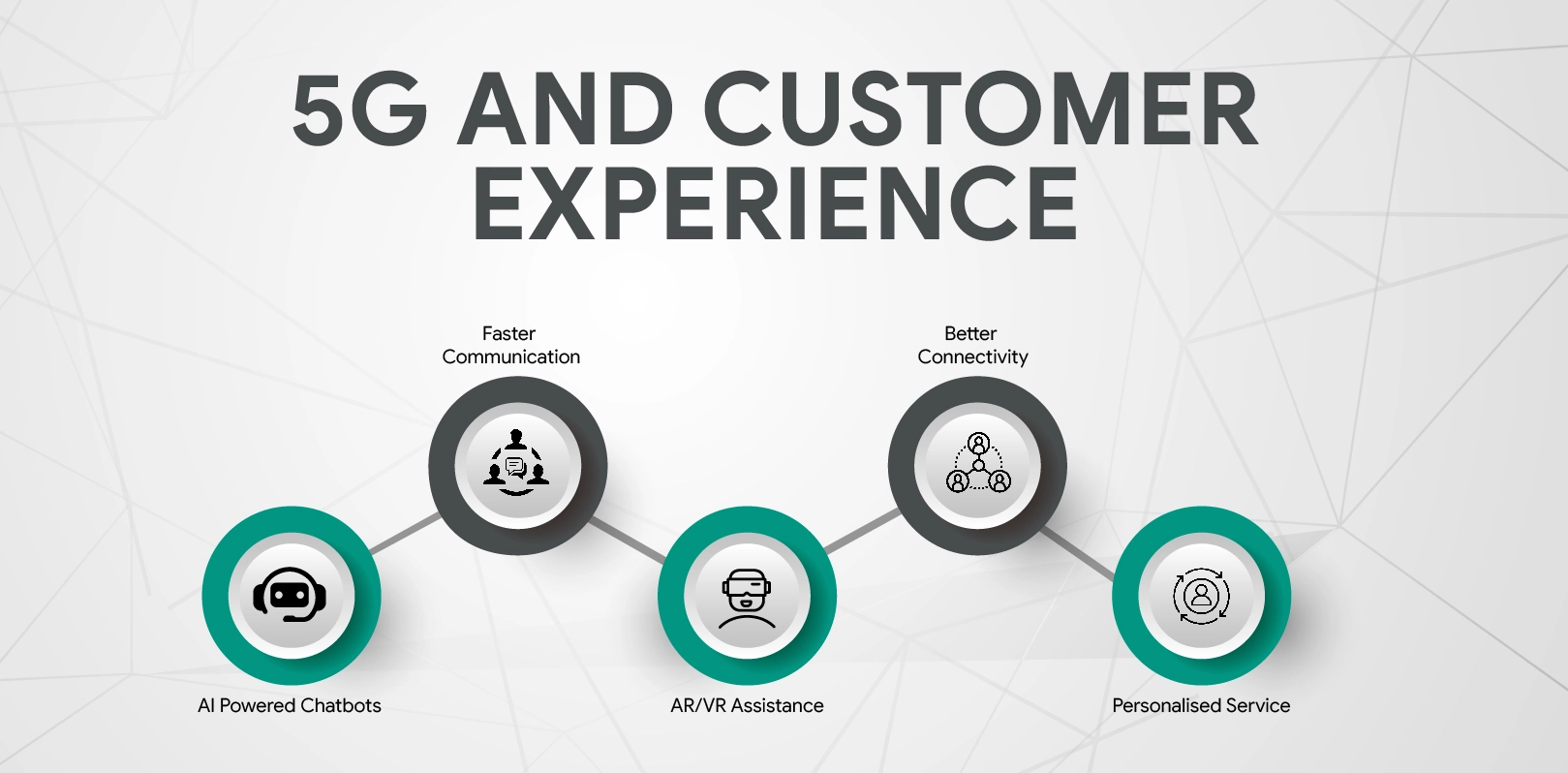 5G AND CUSTOMER EXPERIENCE

Faster Communication

Better Connectivity

AI Powered Chatbots

AR/VR Assistance

Personalised Service